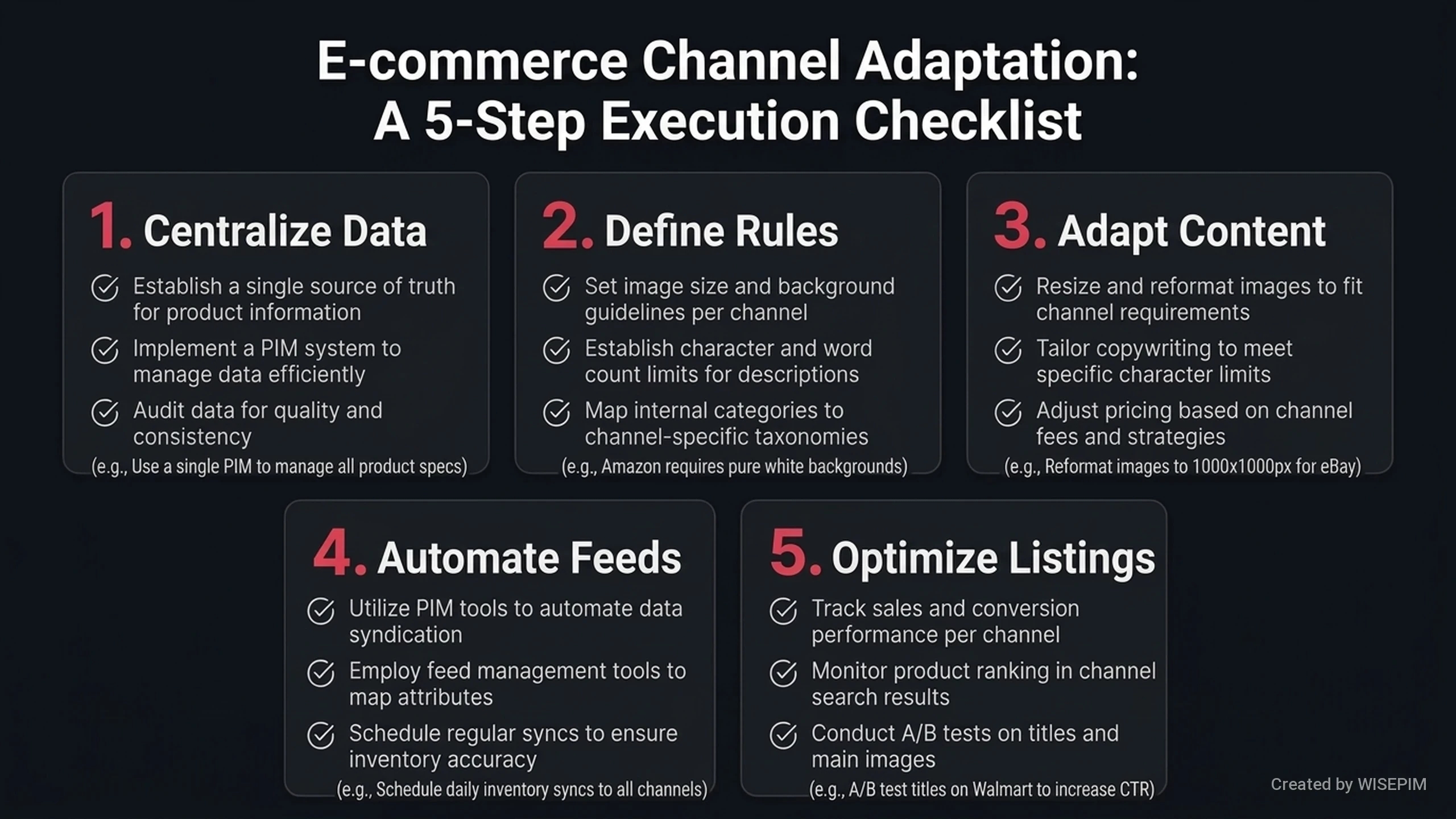 E-commerce Channel Adaptation: A 5-Step Execution Checklist

1. Centralize Data

Establish a single source of truth for product information

Implement a PIM system to manage data efficiently

Audit data for quality and consistency

(e.g., Use a single PIM to manage all product specs)

2. Define Rules

Set image size and background guidelines per channel

Establish character and word count limits for descriptions

Map internal categories to channel-specific taxonomies

(e.g., Amazon requires pure white backgrounds)

3. Adapt Content

Resize and reformat images to fit channel requirements

Tailor copywriting to meet specific character limits

Adjust pricing based on channel fees and strategies

(e.g., Reformat images to 1000x1000px for eBay)

4. Automate Feeds

Utilize PIM tools to automate data syndication

Employ feed management tools to map attributes

Schedule regular syncs to ensure inventory accuracy

(e.g., Schedule daily inventory syncs to all channels)

5. Optimize Listings

Track sales and conversion performance per channel

Monitor product ranking in channel search results

Conduct A/B tests on titles and main images

(e.g., A/B test titles on Walmart to increase CTR)

Created by WISEPIM